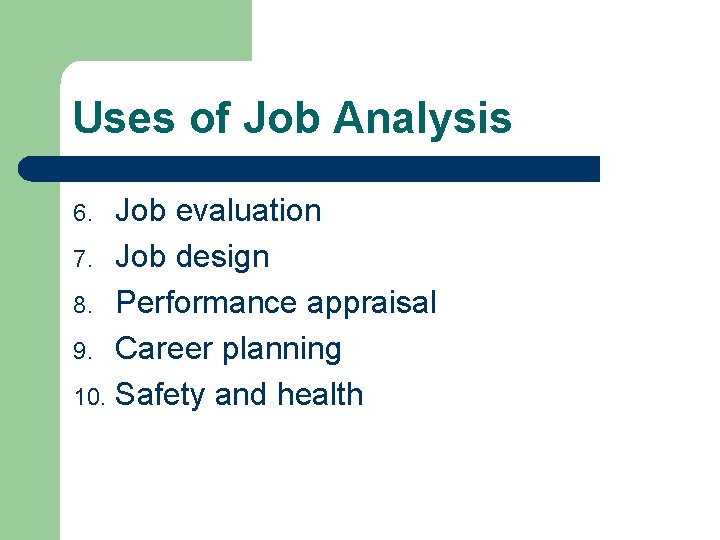 Uses of Job Analysis

6. Job evaluation
7. Job design
8. Performance appraisal
9. Career planning
10. Safety and health